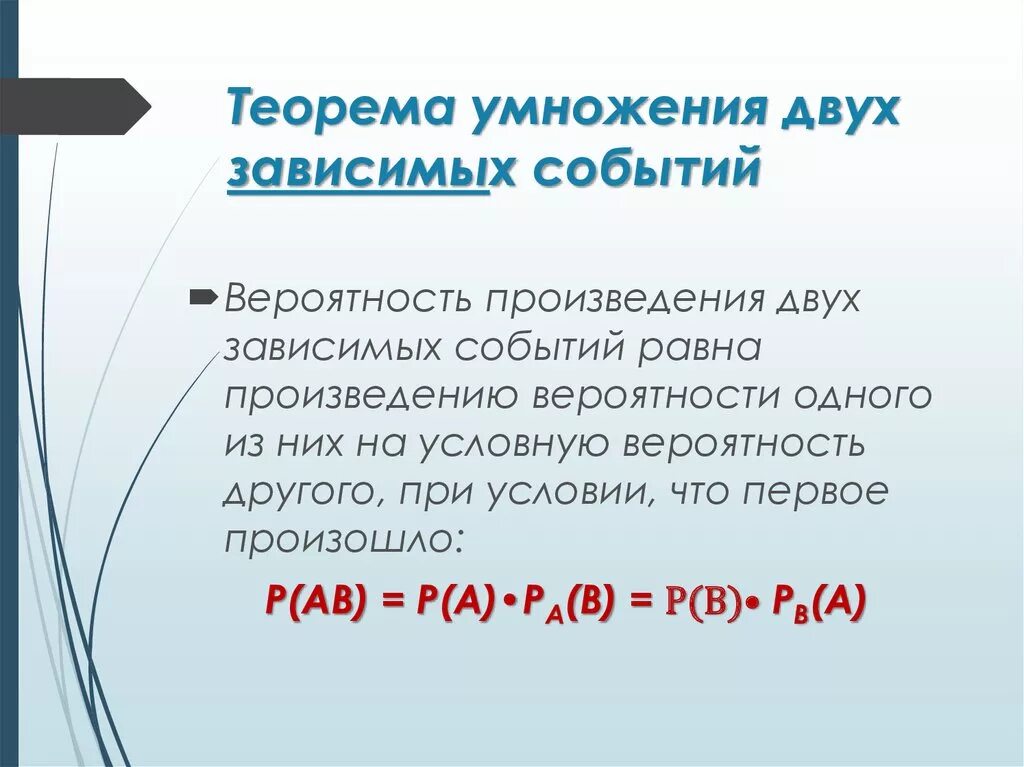 Теорема умножения двух зависимых событий

Вероятность произведения двух зависимых событий равна произведению вероятности одного из них на условную вероятность другого, при условии, что первое произошло:

$P(AB) = P(A) \bullet P_A(B) = P(B) \bullet P_B(A)$